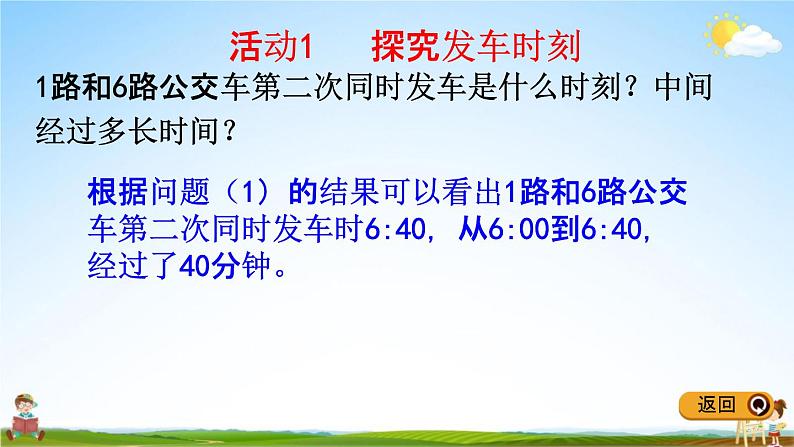 活动1　探究发车时刻

1路和6路公交车第二次同时发车是什么时刻？中间经过多长时间？

根据问题（1）的结果可以看出1路和6路公交车第二次同时发车时6:40，从6:00到6:40，经过了40分钟。

返回